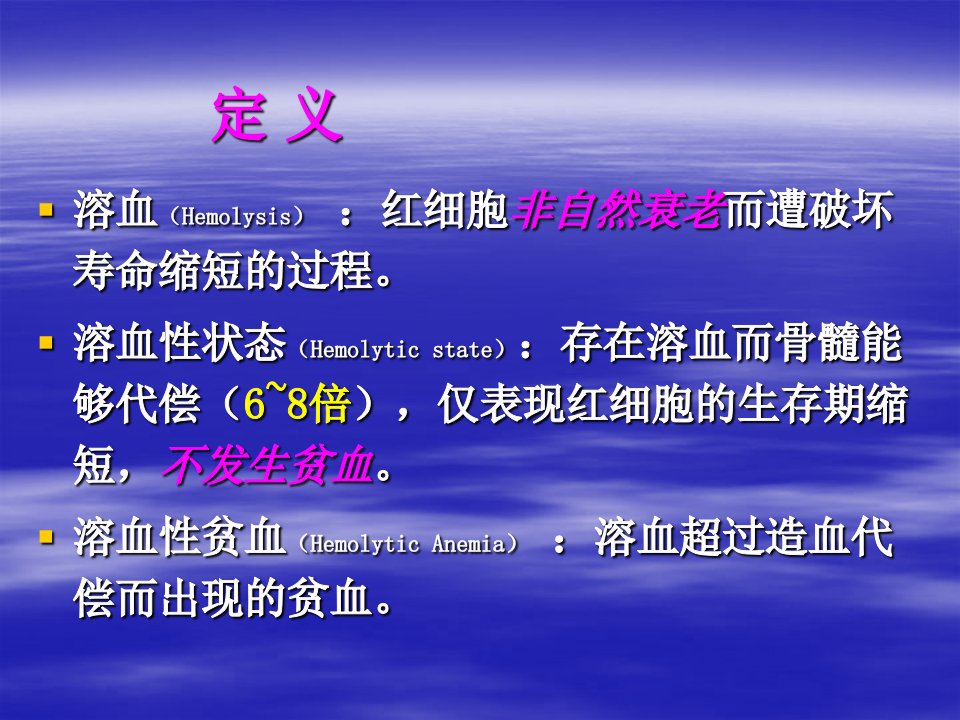 定 义

▪ 溶血（Hemolysis）：红细胞非自然衰老而遭破坏寿命缩短的过程。

▪ 溶血性状态（Hemolytic state）：存在溶血而骨髓能够代偿（6~8倍），仅表现红细胞的生存期缩短，不发生贫血。

▪ 溶血性贫血（Hemolytic Anemia）：溶血超过造血代偿而出现的贫血。